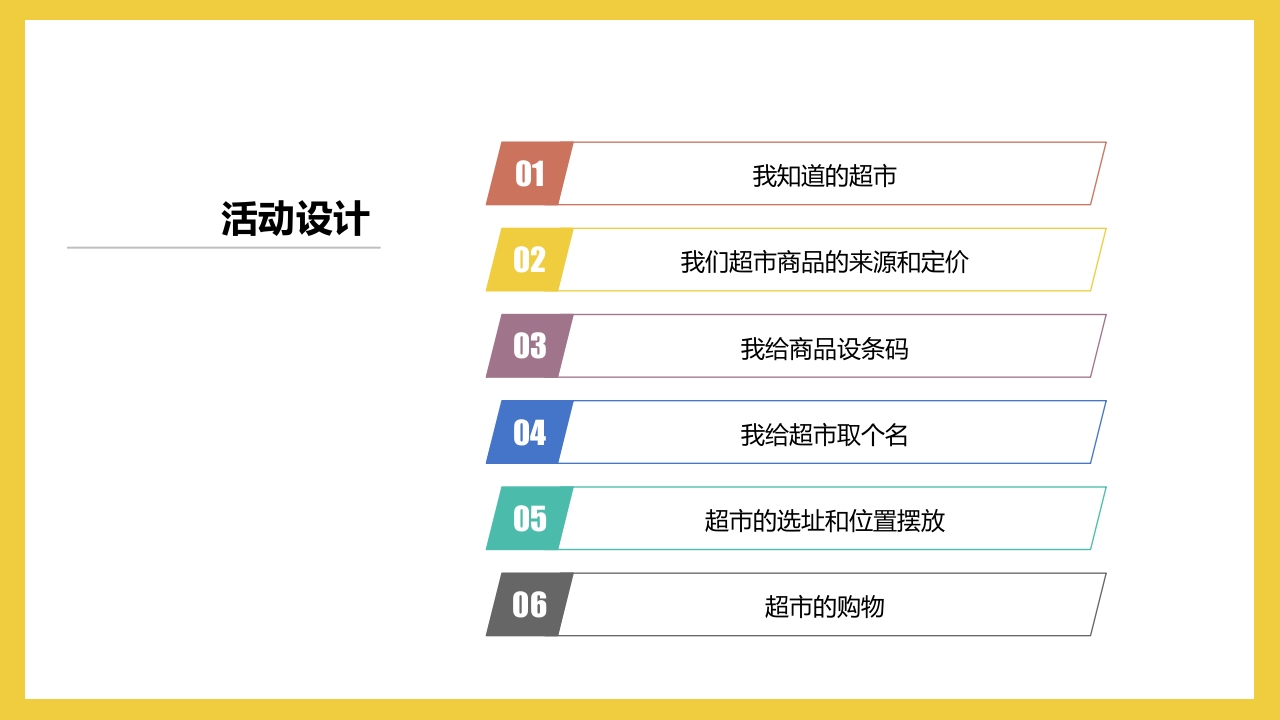 活动设计

01 我知道的超市

02 我们超市商品的来源和定价

03 我给商品设条码

04 我给超市取个名

05 超市的选址和位置摆放

06 超市的购物